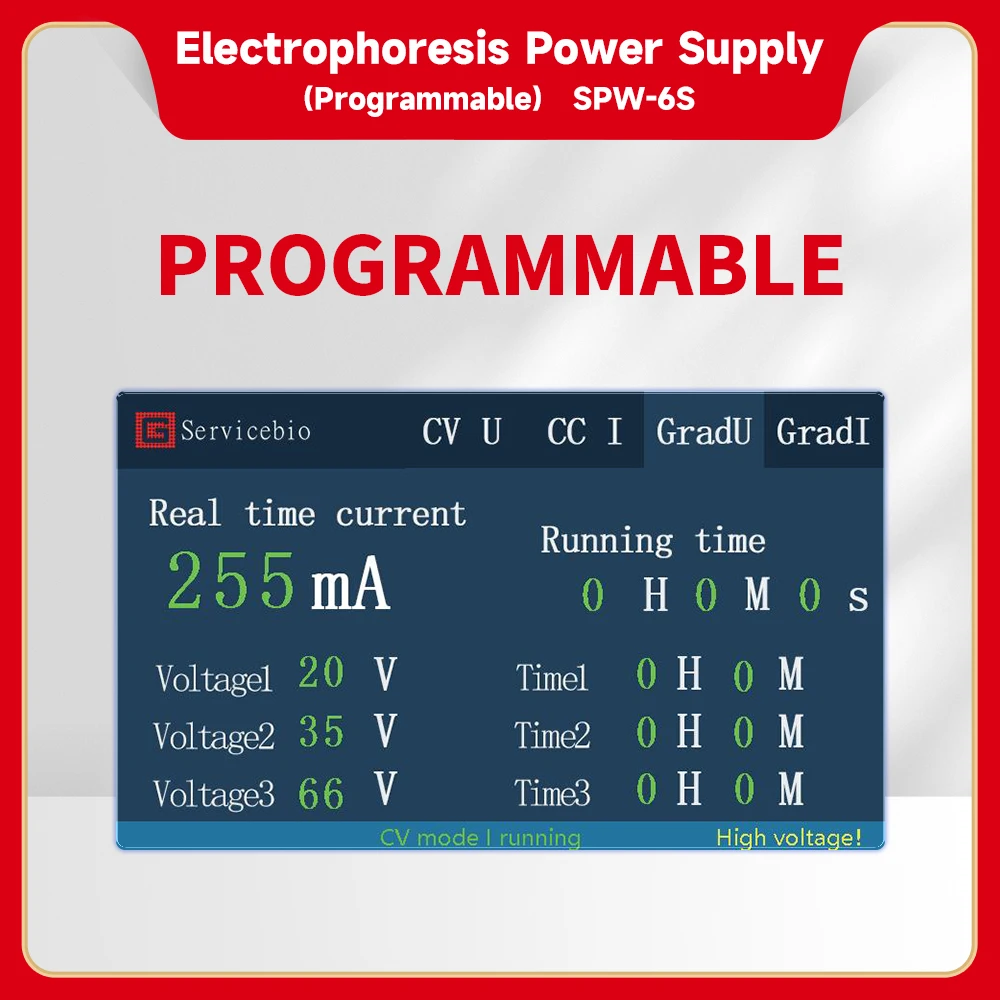 Electrophoresis Power Supply
(Programmable) SPW-6S

PROGRAMMABLE

Servicebio
CV U CC I GradU GradI

Real time current
255 mA

Running time
0 H 0 M 0 s

Voltage1 20 V
Voltage2 35 V
Voltage3 66 V

Time1 0 H 0 M
Time2 0 H 0 M
Time3 0 H 0 M

CV mode I running
High voltage!